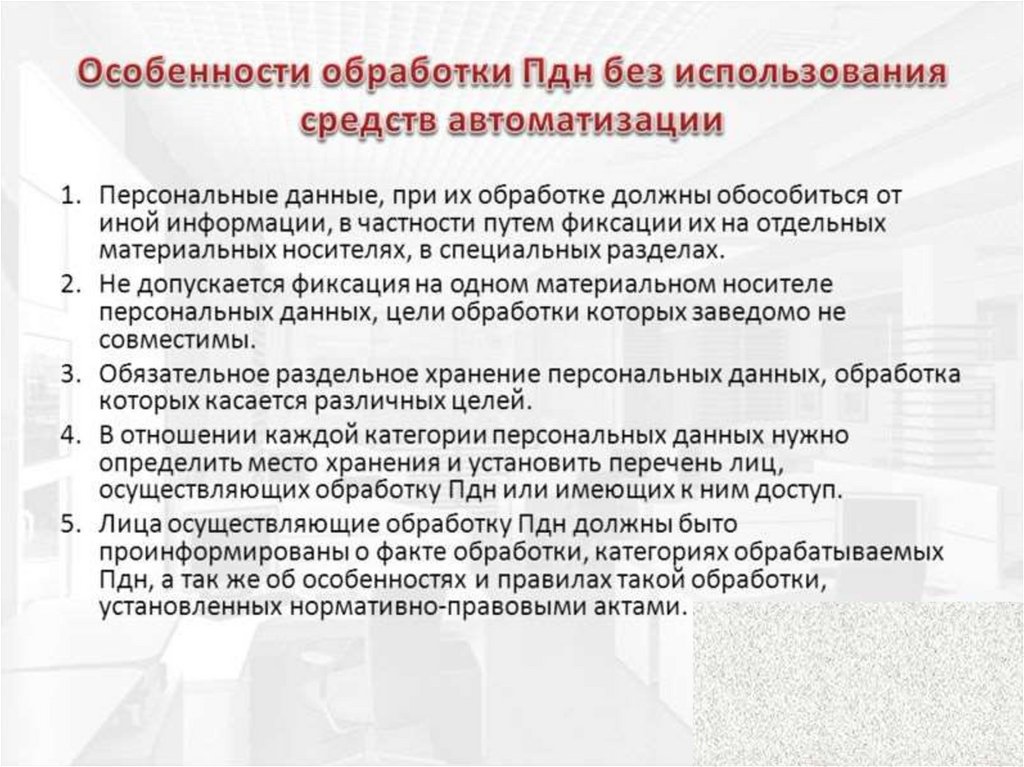 Особенности обработки Пдн без использования средств автоматизации

1. Персональные данные, при их обработке должны обособиться от иной информации, в частности путем фиксации их на отдельных материальных носителях, в специальных разделах.
2. Не допускается фиксация на одном материальном носителе персональных данных, цели обработки которых заведомо не совместимы.
3. Обязательное раздельное хранение персональных данных, обработка которых касается различных целей.
4. В отношении каждой категории персональных данных нужно определить место хранения и установить перечень лиц, осуществляющих обработку Пдн или имеющих к ним доступ.
5. Лица осуществляющие обработку Пдн должны быто проинформированы о факте обработки, категориях обрабатываемых Пдн, а так же об особенностях и правилах такой обработки, установленных нормативно-правовыми актами.